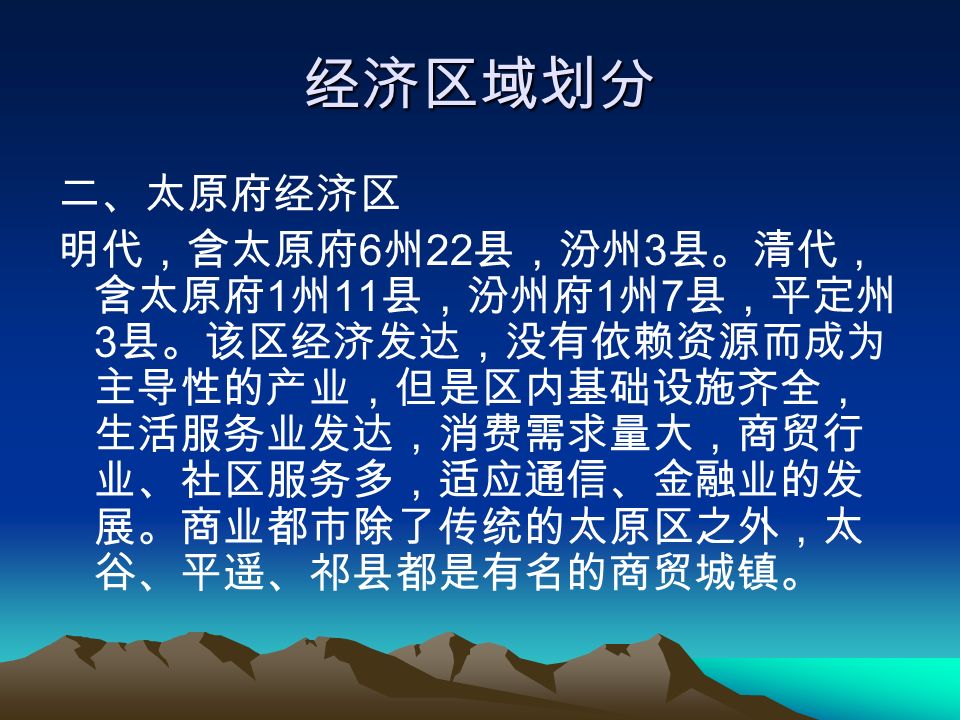 经济区域划分

二、太原府经济区

明代，含太原府6州22县，汾州3县。清代，含太原府1州11县，汾州府1州7县，平定州3县。该区经济发达，没有依赖资源而成为主导性的产业，但是区内基础设施齐全，生活服务业发达，消费需求量大，商贸行业、社区服务多，适应通信、金融业的发展。商业都市除了传统的太原区之外，太谷、平遥、祁县都是有名的商贸城镇。